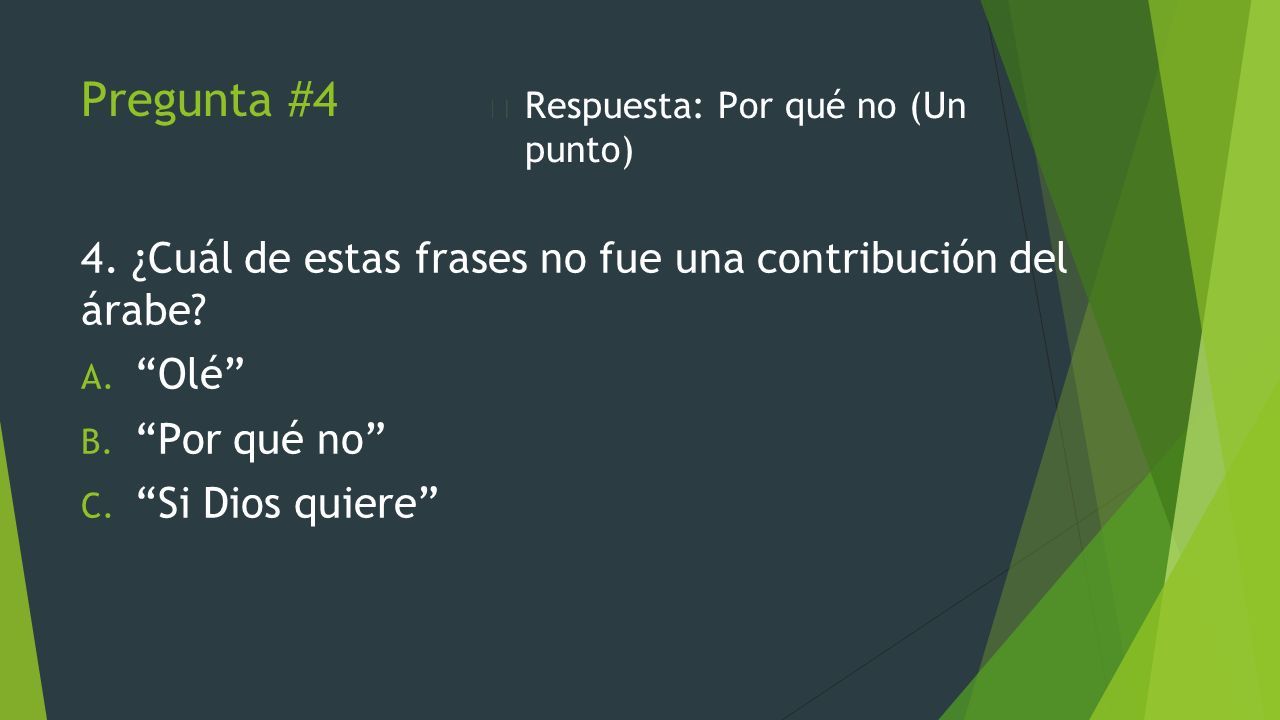 Pregunta #4

Respuesta: Por qué no (Un punto)

4. ¿Cuál de estas frases no fue una contribución del árabe?

A. “Olé”

B. “Por qué no”

C. “Si Dios quiere”